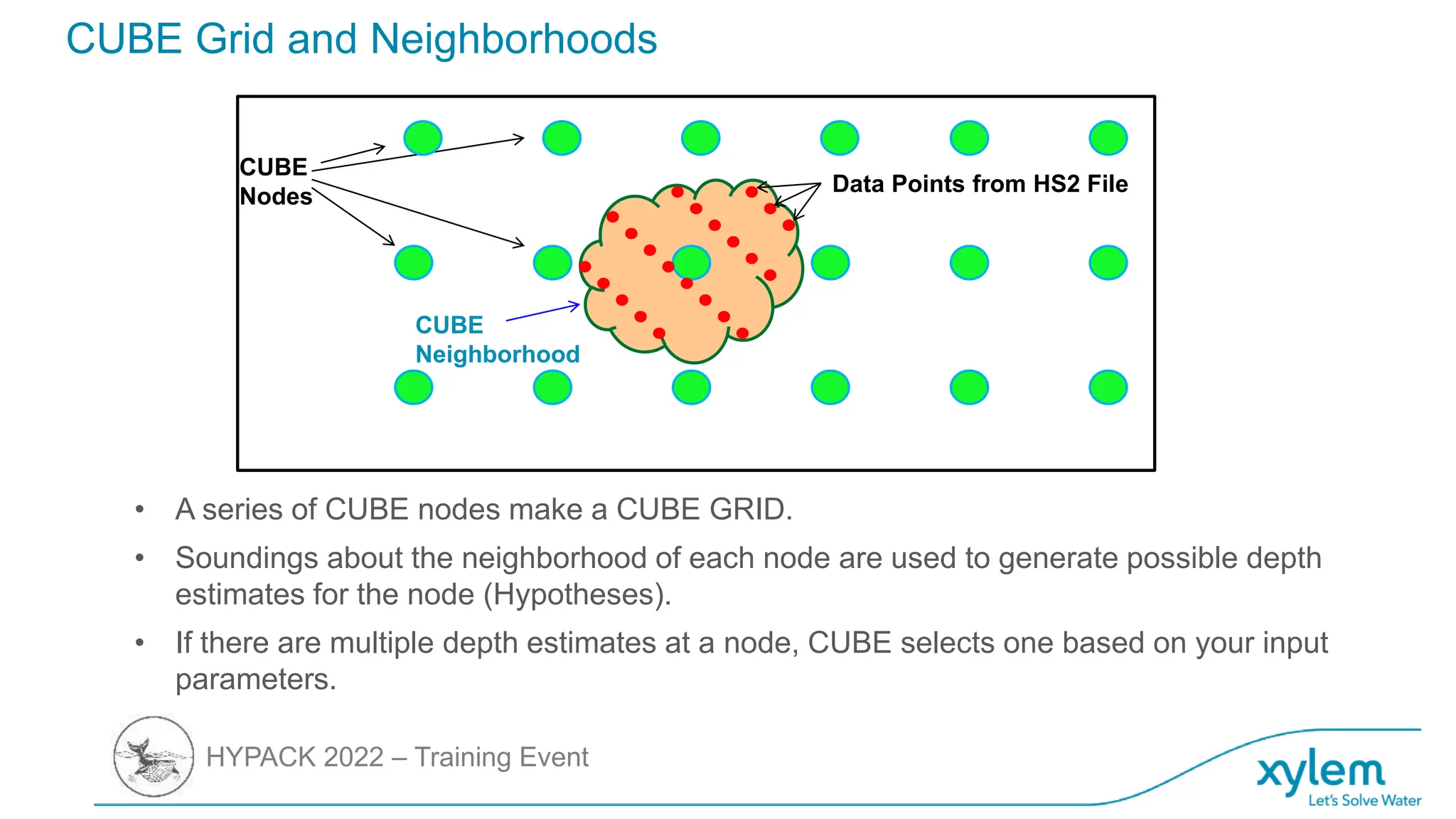 CUBE Grid and Neighborhoods

CUBE Nodes

Data Points from HS2 File

CUBE Neighborhood

• A series of CUBE nodes make a CUBE GRID.

• Soundings about the neighborhood of each node are used to generate possible depth estimates for the node (Hypotheses).

• If there are multiple depth estimates at a node, CUBE selects one based on your input parameters.

HYPACK 2022 – Training Event

xylem
Let's Solve Water